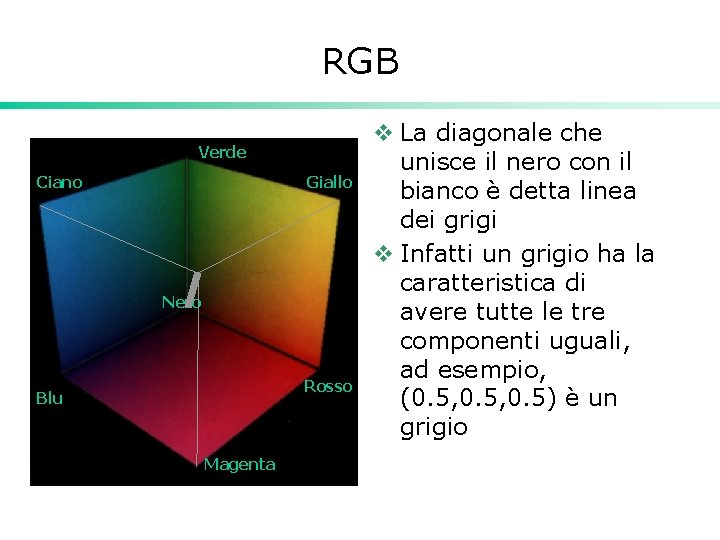 RGB

Verde
Ciano
Giallo
Nero
Blu
Rosso
Magenta

❖ La diagonale che unisce il nero con il bianco è detta linea dei grigi
❖ Infatti un grigio ha la caratteristica di avere tutte le tre componenti uguali, ad esempio, (0.5,0.5,0.5) è un grigio